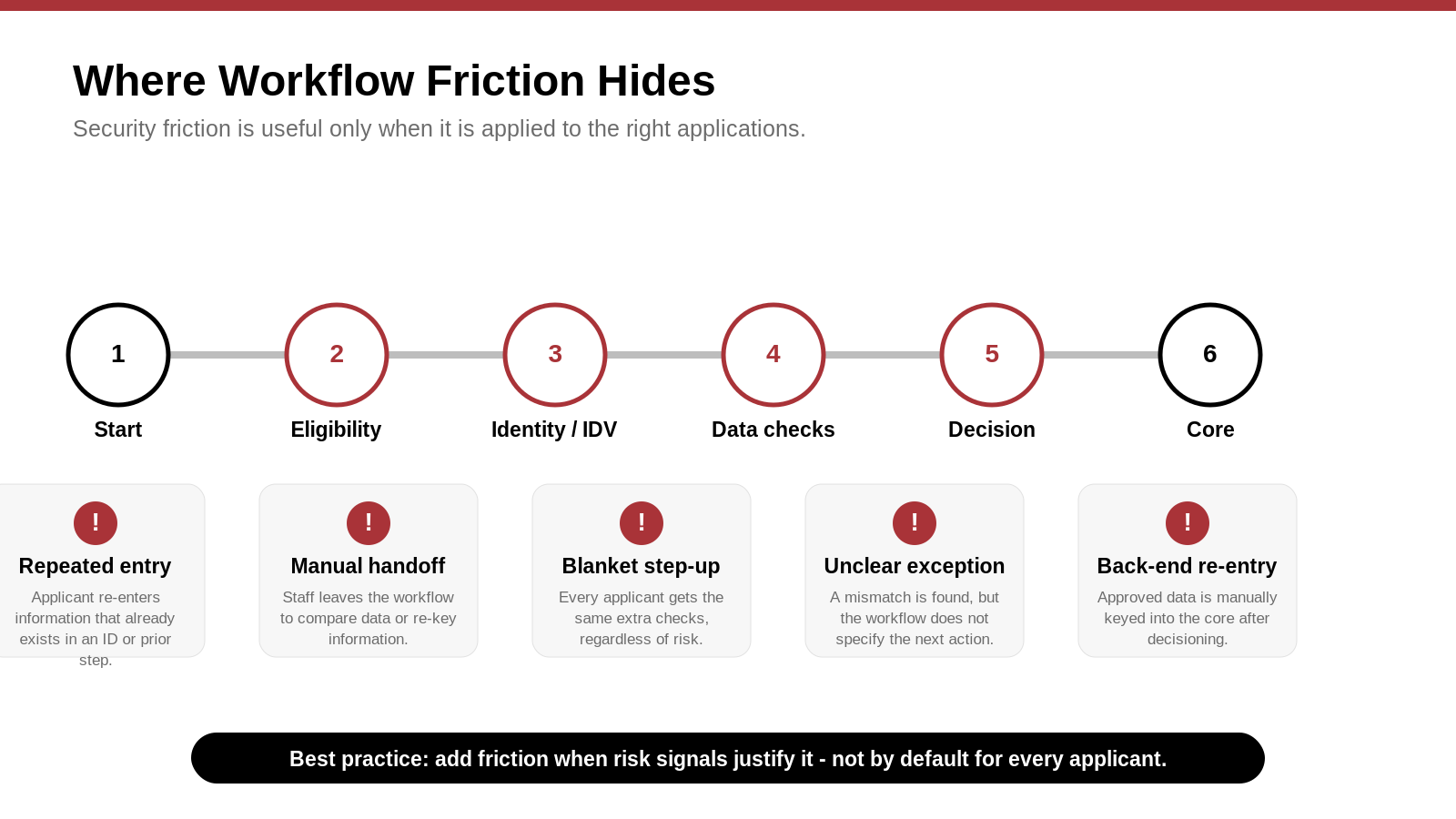 Where Workflow Friction Hides

Security friction is useful only when it is applied to the right applications.

1
Start

2
Eligibility

3
Identity / IDV

4
Data checks

5
Decision

6
Core

!
Repeated entry
Applicant re-enters information that already exists in an ID or prior step.

!
Manual handoff
Staff leaves the workflow to compare data or re-key information.

!
Blanket step-up
Every applicant gets the same extra checks, regardless of risk.

!
Unclear exception
A mismatch is found, but the workflow does not specify the next action.

!
Back-end re-entry
Approved data is manually keyed into the core after decisioning.

Best practice: add friction when risk signals justify it - not by default for every applicant.